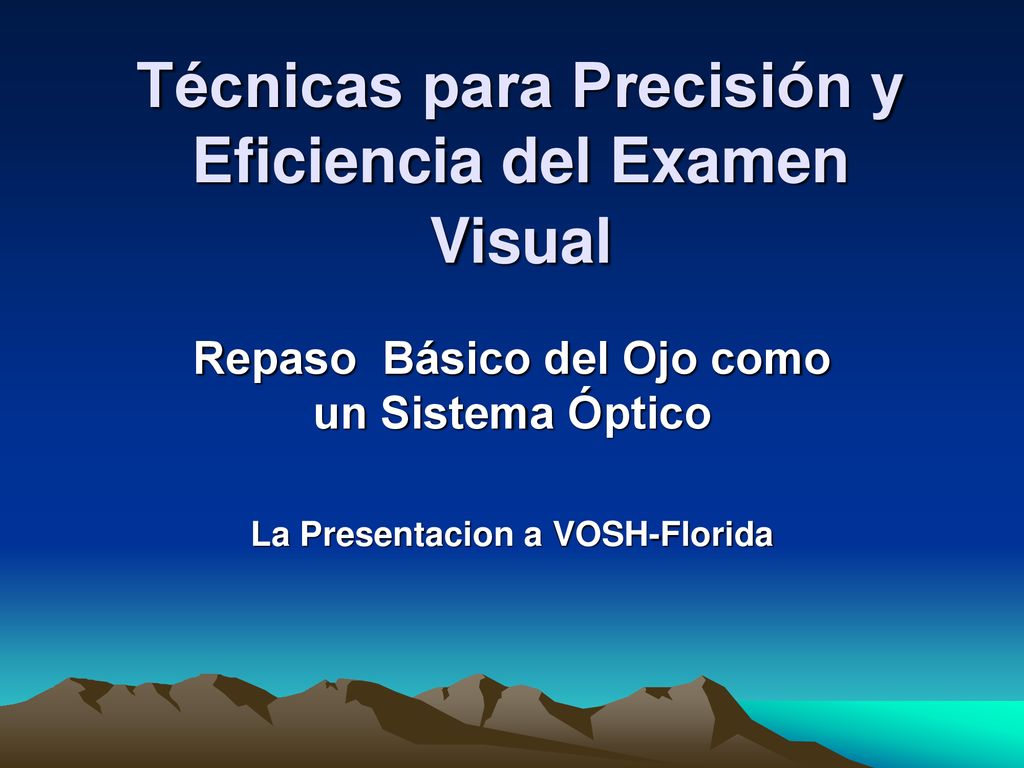 Técnicas para Precisión y Eficiencia del Examen Visual

Repaso  Básico del Ojo como un Sistema Óptico

La Presentacion a VOSH-Florida